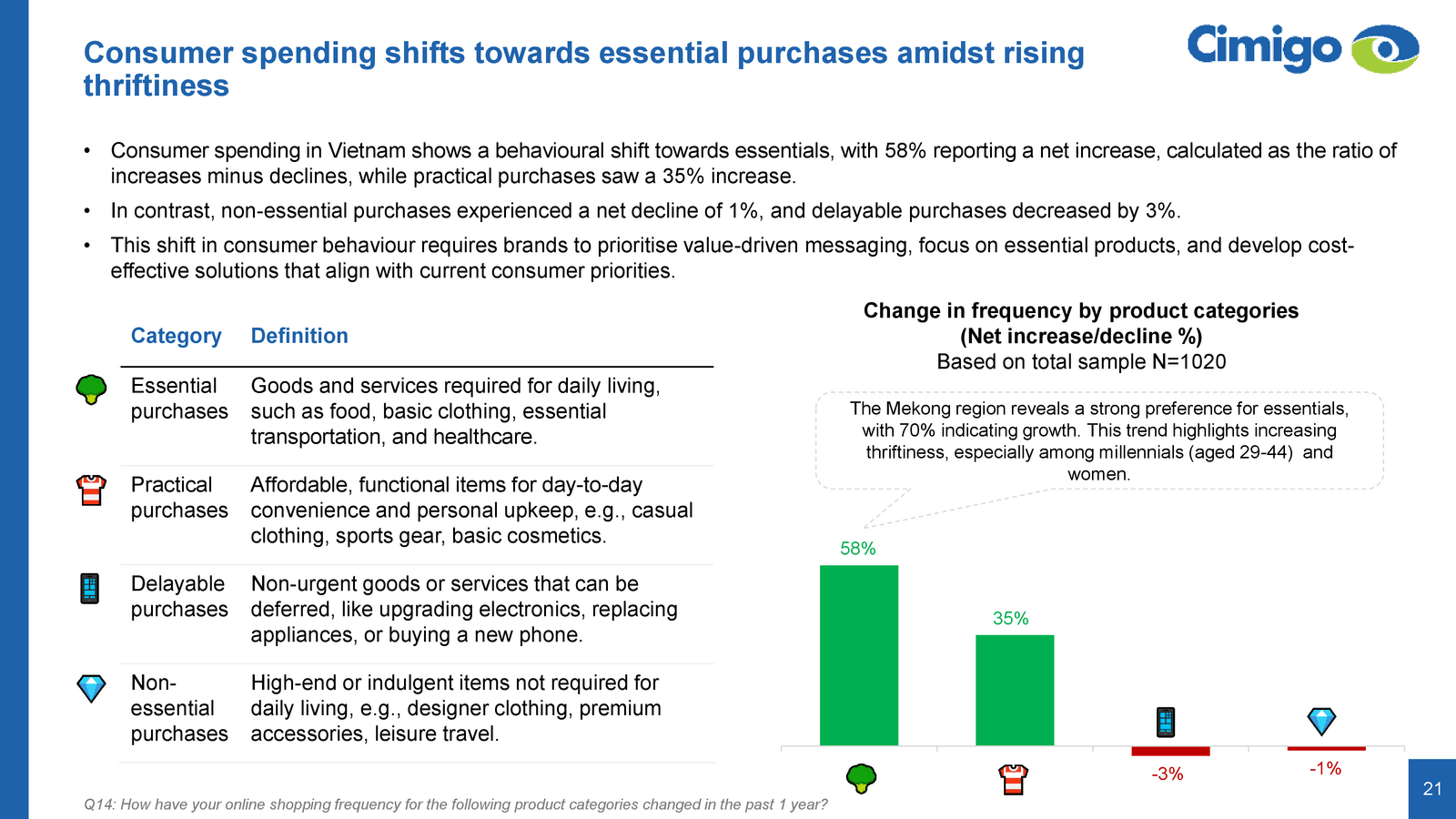 Consumer spending shifts towards essential purchases amidst rising thriftiness

Cimigo

• Consumer spending in Vietnam shows a behavioural shift towards essentials, with 58% reporting a net increase, calculated as the ratio of increases minus declines, while practical purchases saw a 35% increase.
• In contrast, non-essential purchases experienced a net decline of 1%, and delayable purchases decreased by 3%.
• This shift in consumer behaviour requires brands to prioritise value-driven messaging, focus on essential products, and develop cost-effective solutions that align with current consumer priorities.

| Category | Definition |
|---|---|
| Essential purchases | Goods and services required for daily living, such as food, basic clothing, essential transportation, and healthcare. |
| Practical purchases | Affordable, functional items for day-to-day convenience and personal upkeep, e.g., casual clothing, sports gear, basic cosmetics. |
| Delayable purchases | Non-urgent goods or services that can be deferred, like upgrading electronics, replacing appliances, or buying a new phone. |
| Non-essential purchases | High-end or indulgent items not required for daily living, e.g., designer clothing, premium accessories, leisure travel. |

Change in frequency by product categories
(Net increase/decline %)
Based on total sample N=1020

The Mekong region reveals a strong preference for essentials, with 70% indicating growth. This trend highlights increasing thriftiness, especially among millennials (aged 29-44) and women.

58%
35%
-3%
-1%

Q14: How have your online shopping frequency for the following product categories changed in the past 1 year?

21